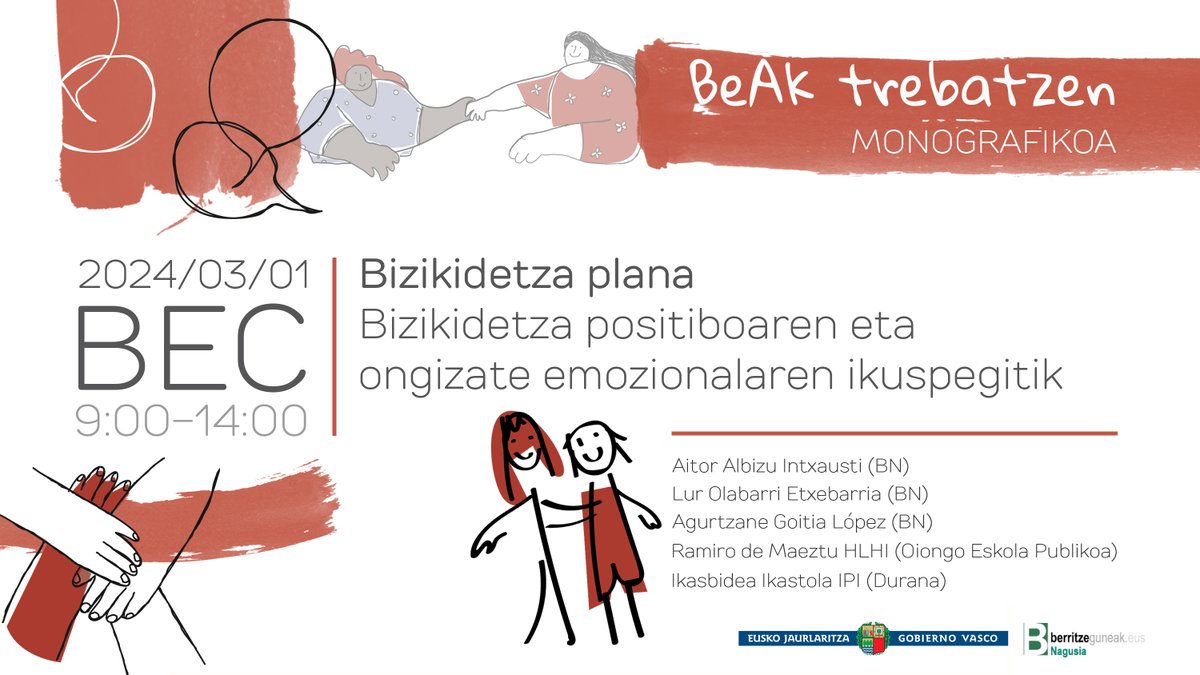 BeAk trebatzen
MONOGRAFIKOA

2024/03/01
BEC
9:00–14:00

Bizikidetza plana
Bizikidetza positiboaren eta ongizate emozionalaren ikuspegitik

Aitor Albizu Intxausti (BN)
Lur Olabarri Etxebarria (BN)
Agurtzane Goitia López (BN)
Ramiro de Maeztu HLHI (Oiongo Eskola Publikoa)
Ikasbidea Ikastola IPI (Durana)

EUSKO JAURLARITZA GOBIERNO VASCO

berritzeguneak.eus
Nagusia